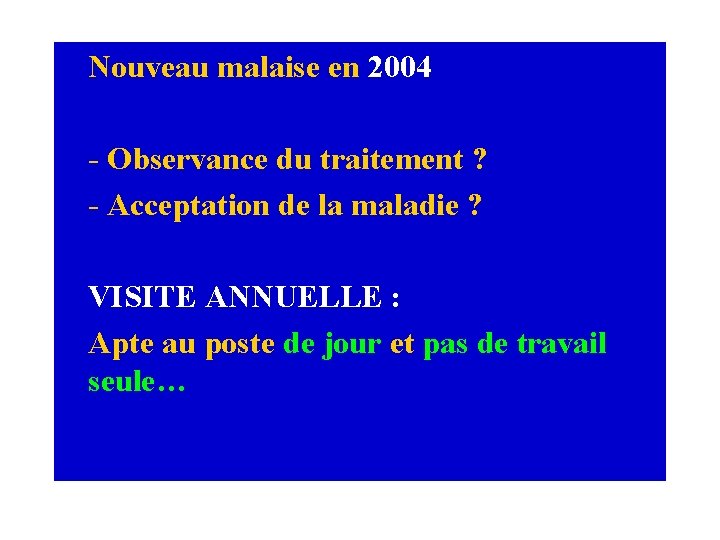 Nouveau malaise en 2004

- Observance du traitement ?
- Acceptation de la maladie ?

VISITE ANNUELLE :
Apte au poste de jour et pas de travail seule…